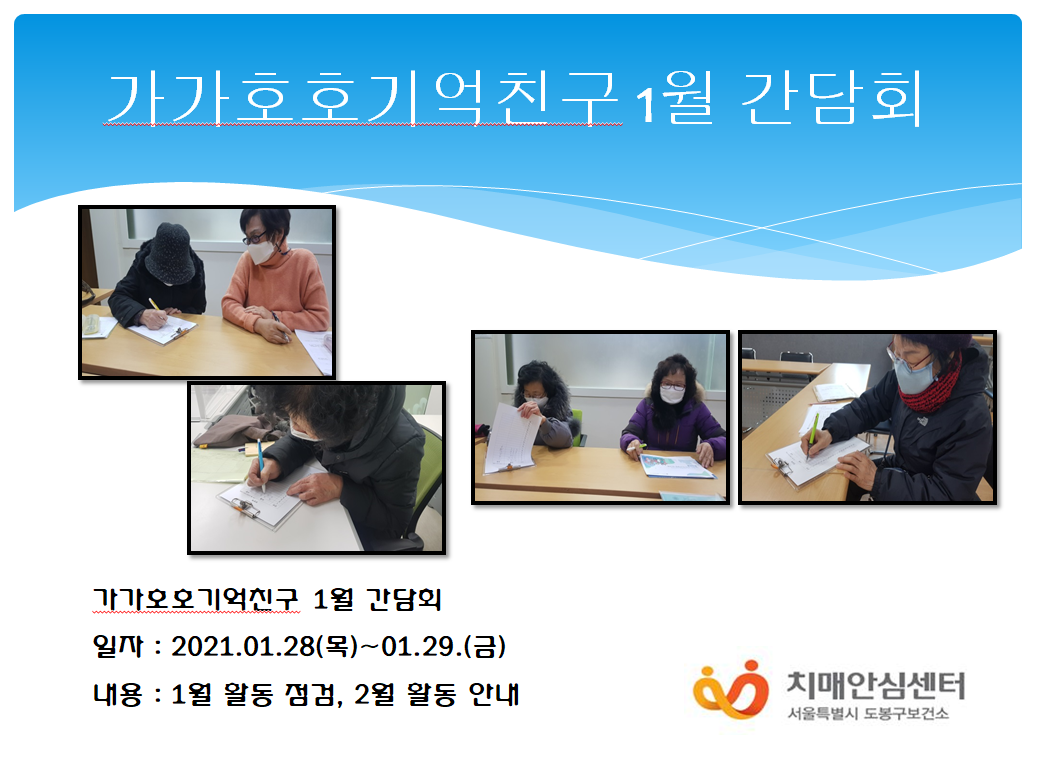 가가호호기억친구 1월 간담회

가가호호기억친구 1월 간담회

일자 : 2021.01.28(목)~01.29.(금)

내용 : 1월 활동 점검, 2월 활동 안내

치매안심센터
서울특별시 도봉구보건소